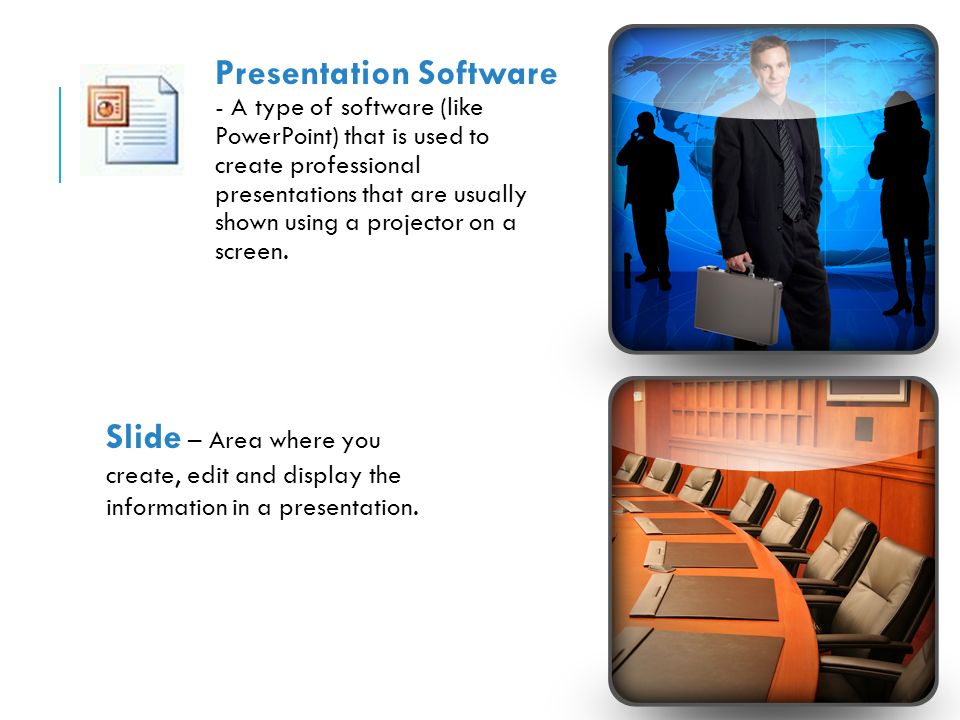 Presentation Software
- A type of software (like PowerPoint) that is used to create professional presentations that are usually shown using a projector on a screen.

Slide – Area where you create, edit and display the information in a presentation.